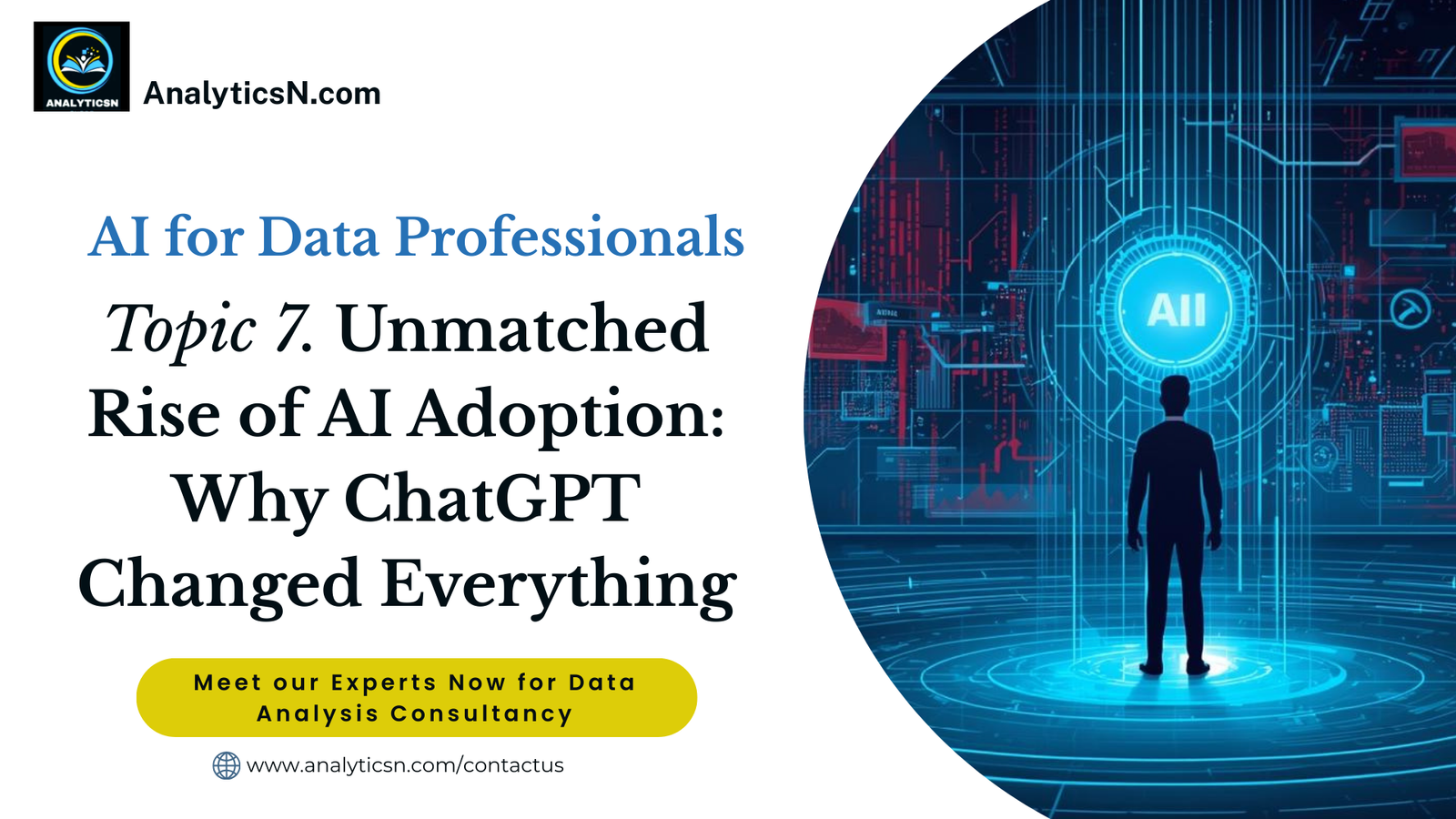 ANALYTICSN

AnalyticsN.com

AI for Data Professionals

Topic 7. Unmatched Rise of AI Adoption: Why ChatGPT Changed Everything

Meet our Experts Now for Data Analysis Consultancy

www.analyticsn.com/contactus

AII